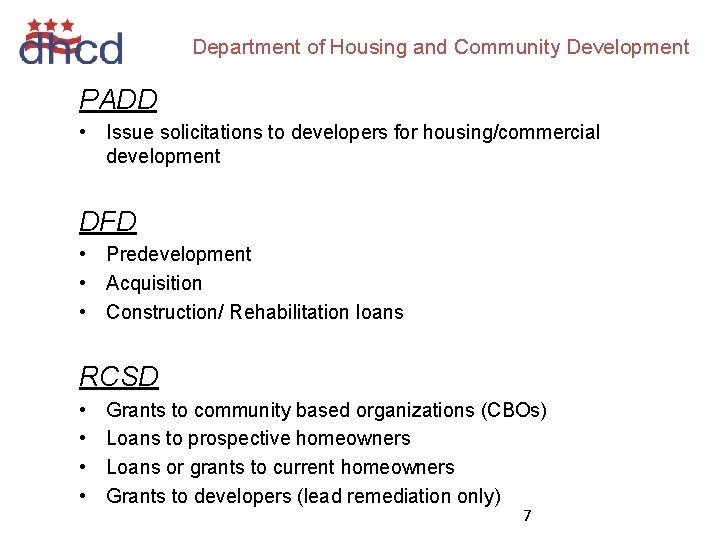 dhcd

Department of Housing and Community Development

PADD

• Issue solicitations to developers for housing/commercial development

DFD

• Predevelopment
• Acquisition
• Construction/ Rehabilitation loans

RCSD

• Grants to community based organizations (CBOs)
• Loans to prospective homeowners
• Loans or grants to current homeowners
• Grants to developers (lead remediation only)

7